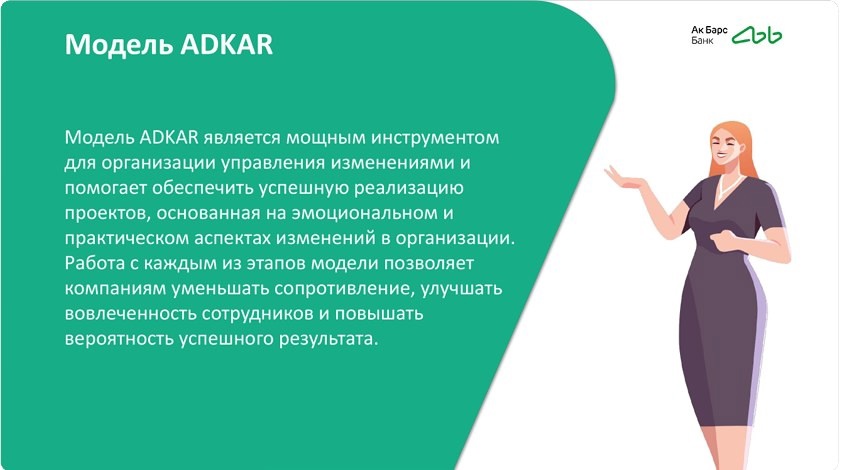 Модель ADKAR

Ак Барс Банк

Модель ADKAR является мощным инструментом для организации управления изменениями и помогает обеспечить успешную реализацию проектов, основанная на эмоциональном и практическом аспектах изменений в организации. Работа с каждым из этапов модели позволяет компаниям уменьшать сопротивление, улучшать вовлеченность сотрудников и повышать вероятность успешного результата.